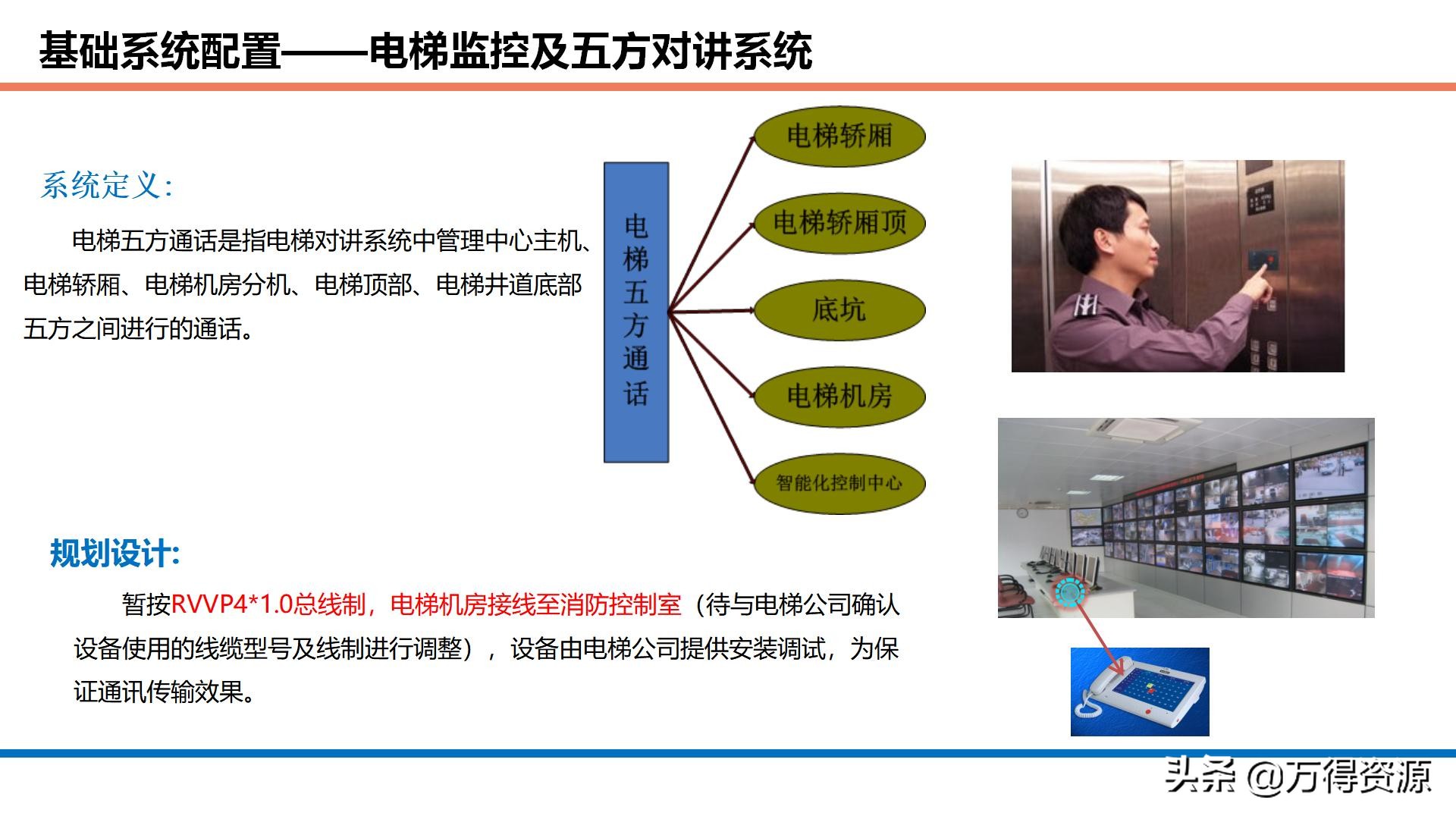 基础系统配置——电梯监控及五方对讲系统

系统定义:

电梯五方通话是指电梯对讲系统中管理中心主机、电梯轿厢、电梯机房分机、电梯顶部、电梯井道底部五方之间进行的通话。

电梯五方通话

电梯轿厢

电梯轿厢顶

底坑

电梯机房

智能化控制中心

规划设计:

暂按RVVP4*1.0总线制，电梯机房接线至消防控制室（待与电梯公司确认设备使用的线缆型号及线制进行调整），设备由电梯公司提供安装调试，为保证通讯传输效果。

头条 @万得资源